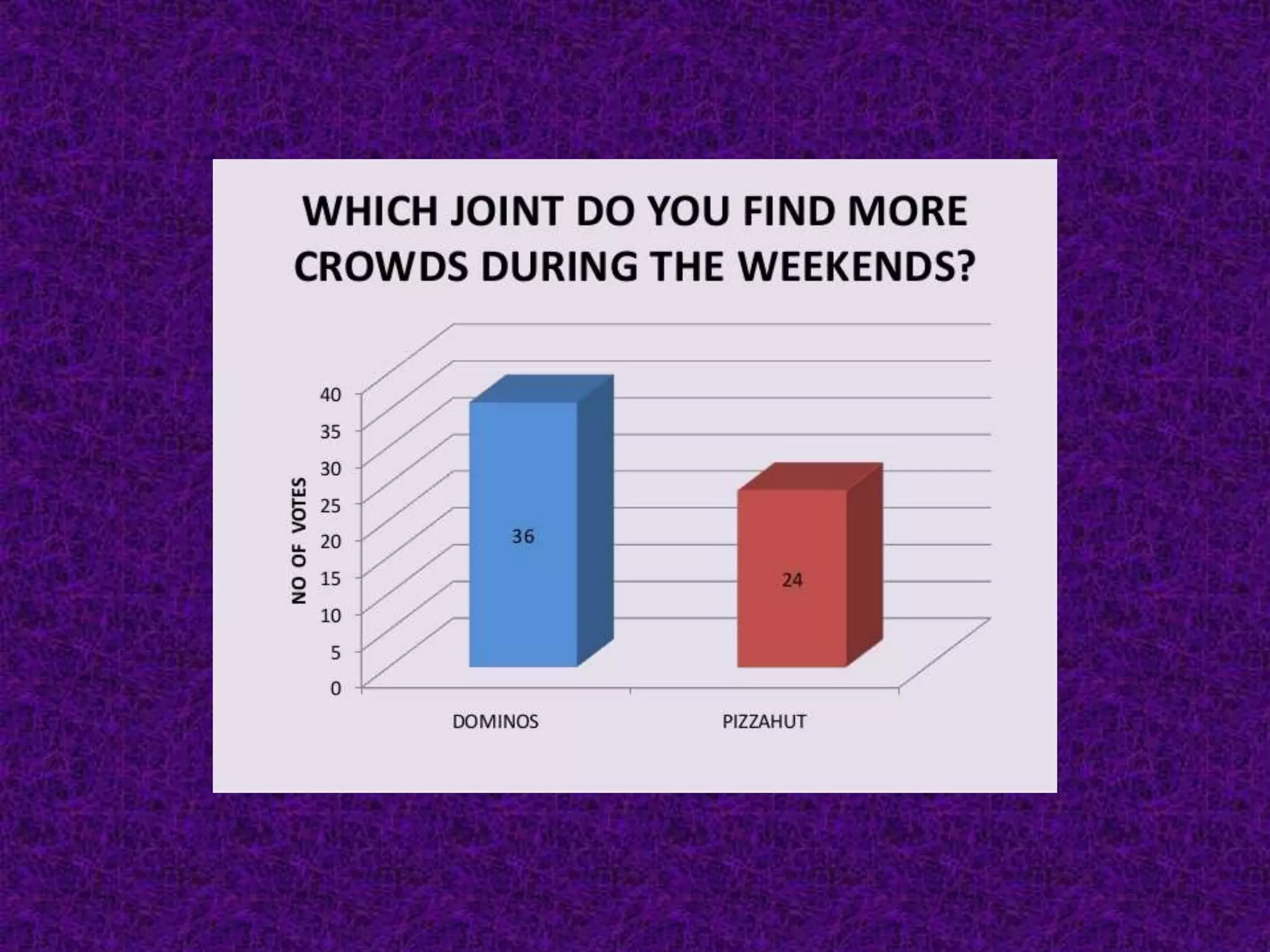 WHICH JOINT DO YOU FIND MORE CROWDS DURING THE WEEKENDS?

NO OF VOTES

40
35
30
25
20
15
10
5
0

36

24

DOMINOS

PIZZAHUT